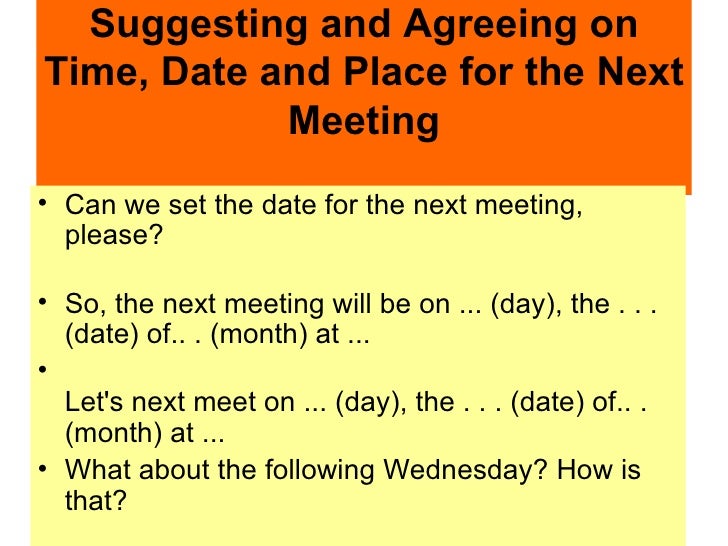 Suggesting and Agreeing on Time, Date and Place for the Next Meeting

• Can we set the date for the next meeting, please?

• So, the next meeting will be on ... (day), the . . . (date) of.. . (month) at ...

•
Let's next meet on ... (day), the . . . (date) of.. . (month) at ...

• What about the following Wednesday? How is that?